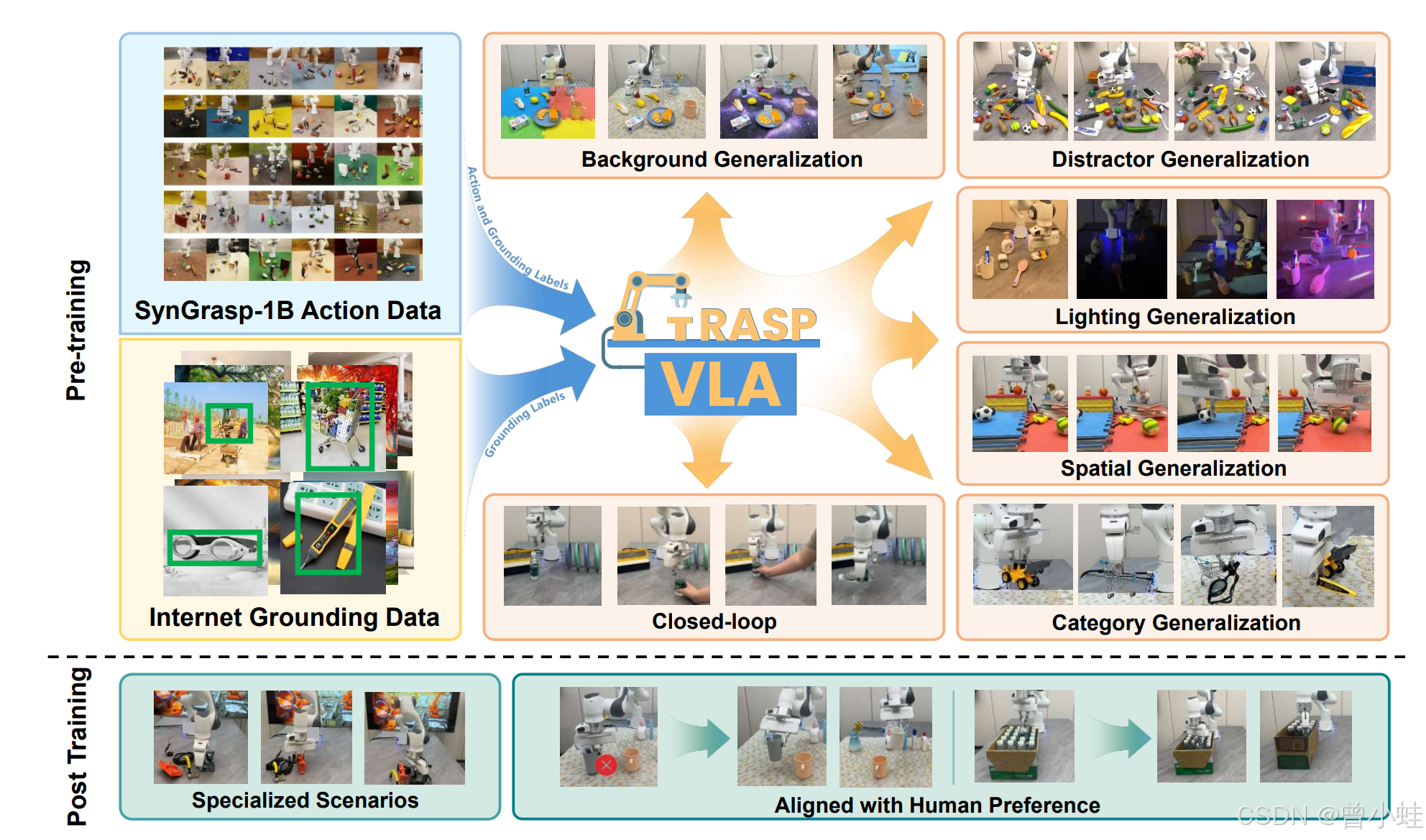 Pre-training

SynGrasp-1B Action Data

Internet Grounding Data

Action and Grounding Labels

Grounding Labels

GRASP VLA

Background Generalization

Distractor Generalization

Lighting Generalization

Spatial Generalization

Closed-loop

Category Generalization

Post Training

Specialized Scenarios

Aligned with Human Preference

CSDN @曾小蛙